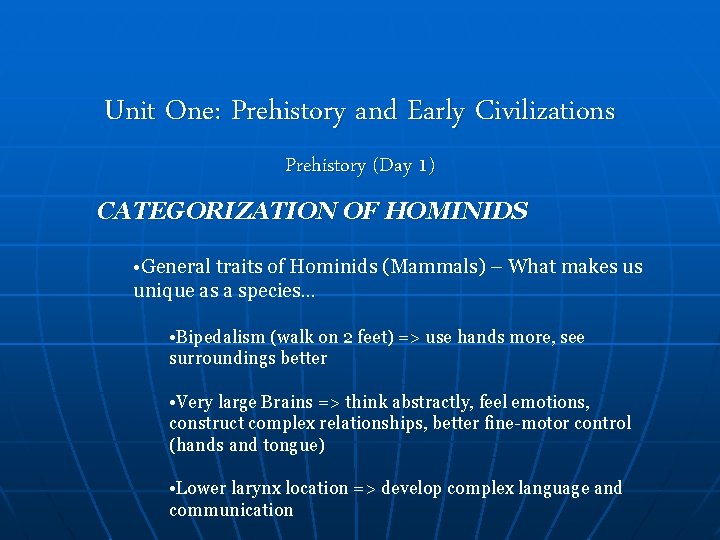 Unit One: Prehistory and Early Civilizations

Prehistory (Day 1)

CATEGORIZATION OF HOMINIDS

•General traits of Hominids (Mammals) – What makes us unique as a species…

•Bipedalism (walk on 2 feet) => use hands more, see surroundings better

•Very large Brains => think abstractly, feel emotions, construct complex relationships, better fine-motor control (hands and tongue)

•Lower larynx location => develop complex language and communication